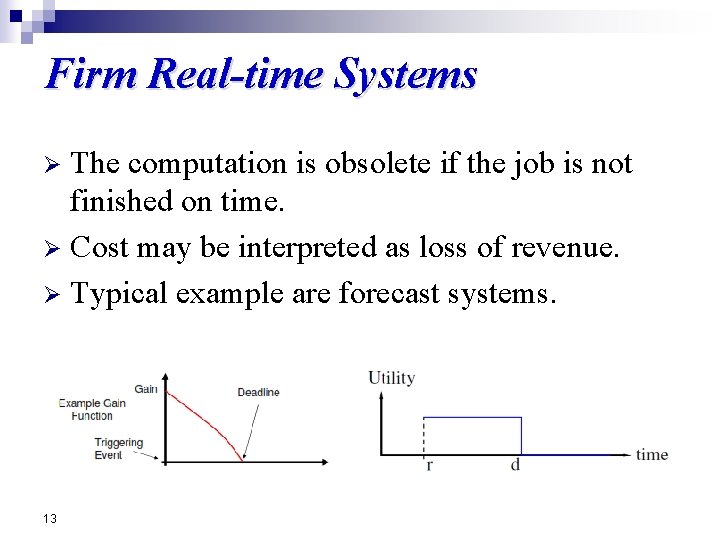 Firm Real-time Systems

➢ The computation is obsolete if the job is not finished on time.

➢ Cost may be interpreted as loss of revenue.

➢ Typical example are forecast systems.

Gain
Example Gain Function
Deadline
Triggering Event

Utility
r
d
time

13